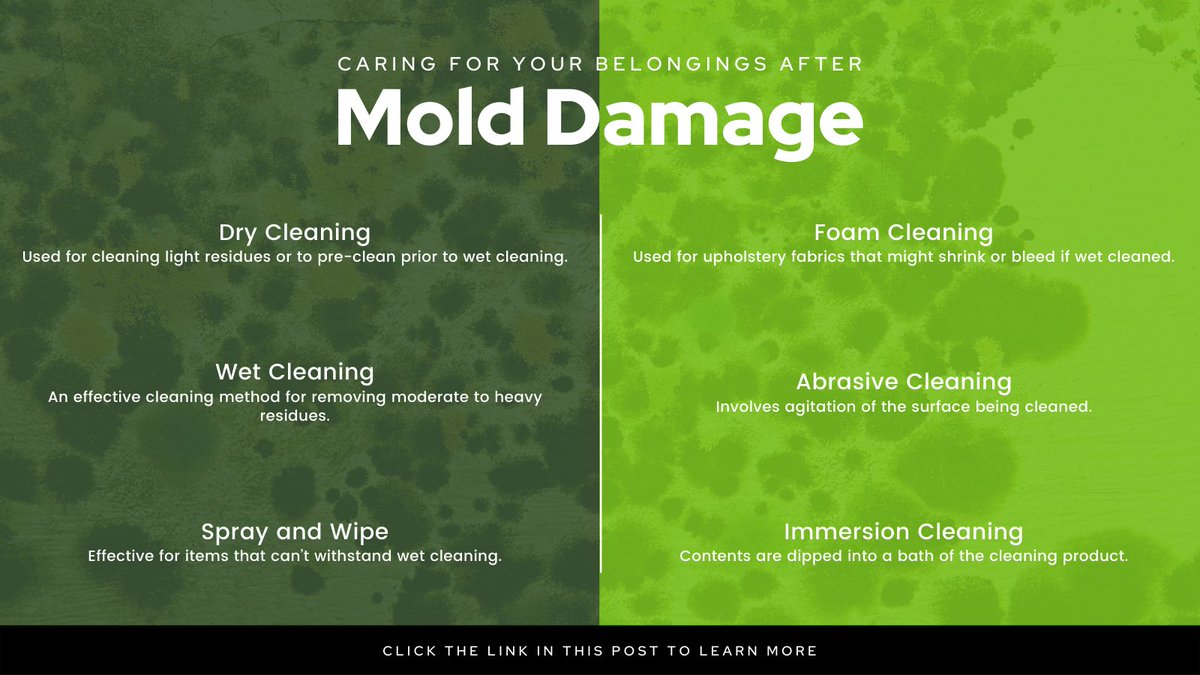 CARING FOR YOUR BELONGINGS AFTER

Mold Damage

Dry Cleaning
Used for cleaning light residues or to pre-clean prior to wet cleaning.

Wet Cleaning
An effective cleaning method for removing moderate to heavy residues.

Spray and Wipe
Effective for items that can't withstand wet cleaning.

Foam Cleaning
Used for upholstery fabrics that might shrink or bleed if wet cleaned.

Abrasive Cleaning
Involves agitation of the surface being cleaned.

Immersion Cleaning
Contents are dipped into a bath of the cleaning product.

CLICK THE LINK IN THIS POST TO LEARN MORE